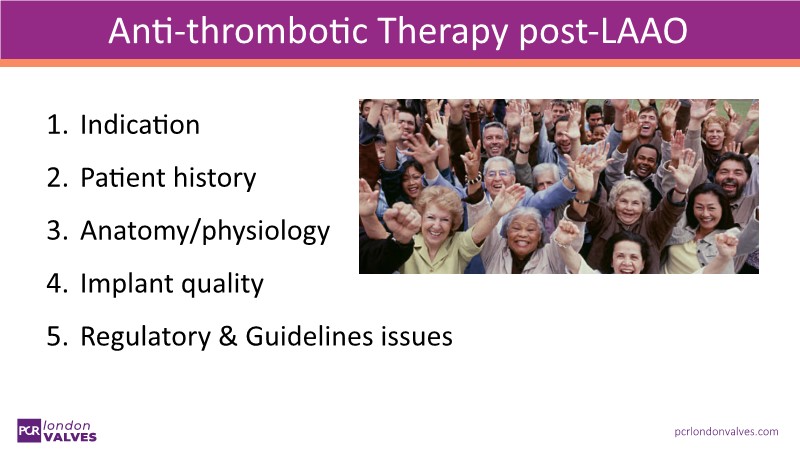 Anti-thrombotic Therapy post-LAAO

1. Indication
2. Patient history
3. Anatomy/physiology
4. Implant quality
5. Regulatory & Guidelines issues

PCR london VALVES

pcrlondonvalves.com